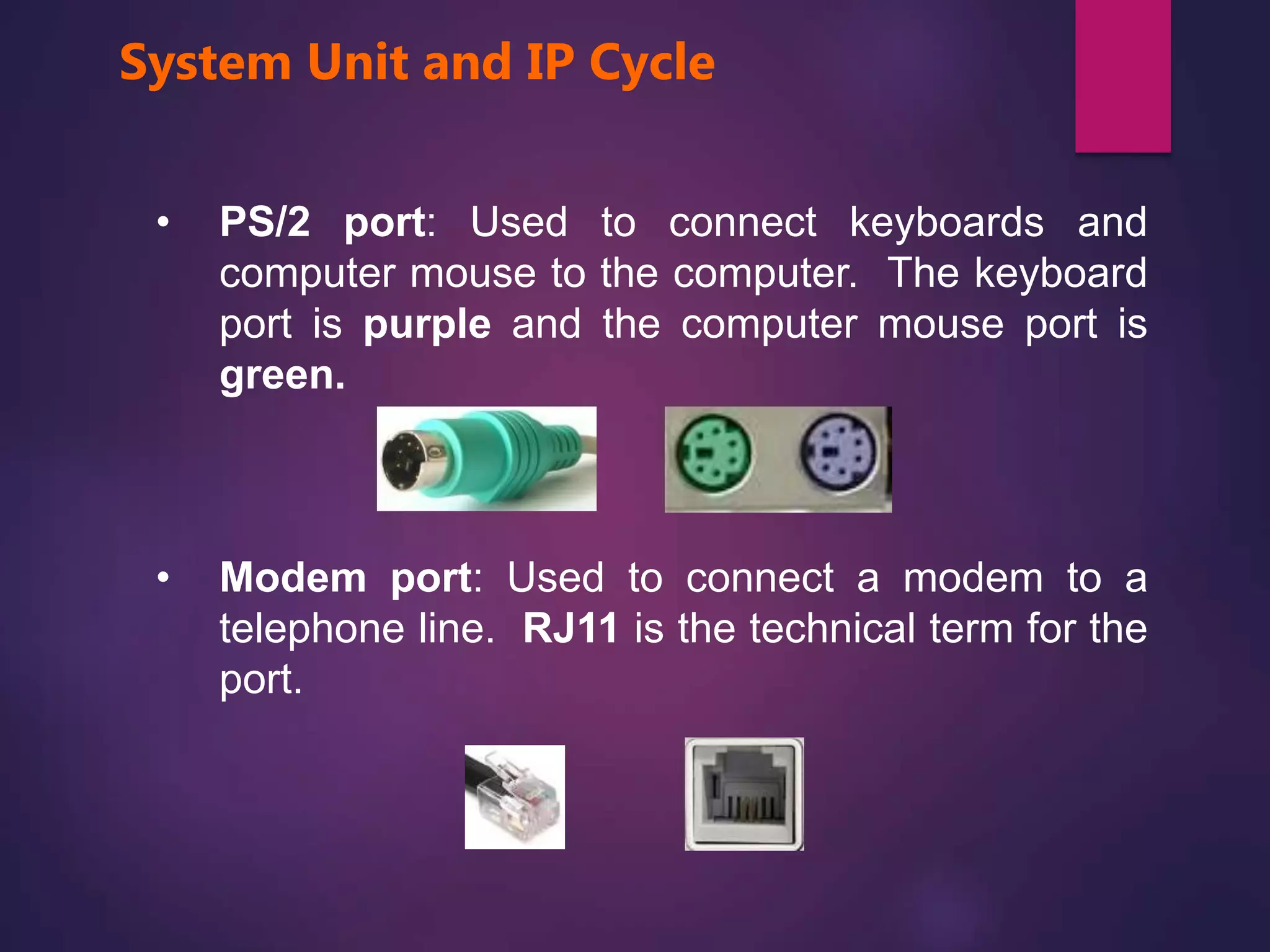 System Unit and IP Cycle

• PS/2 port: Used to connect keyboards and computer mouse to the computer. The keyboard port is purple and the computer mouse port is green.

• Modem port: Used to connect a modem to a telephone line. RJ11 is the technical term for the port.